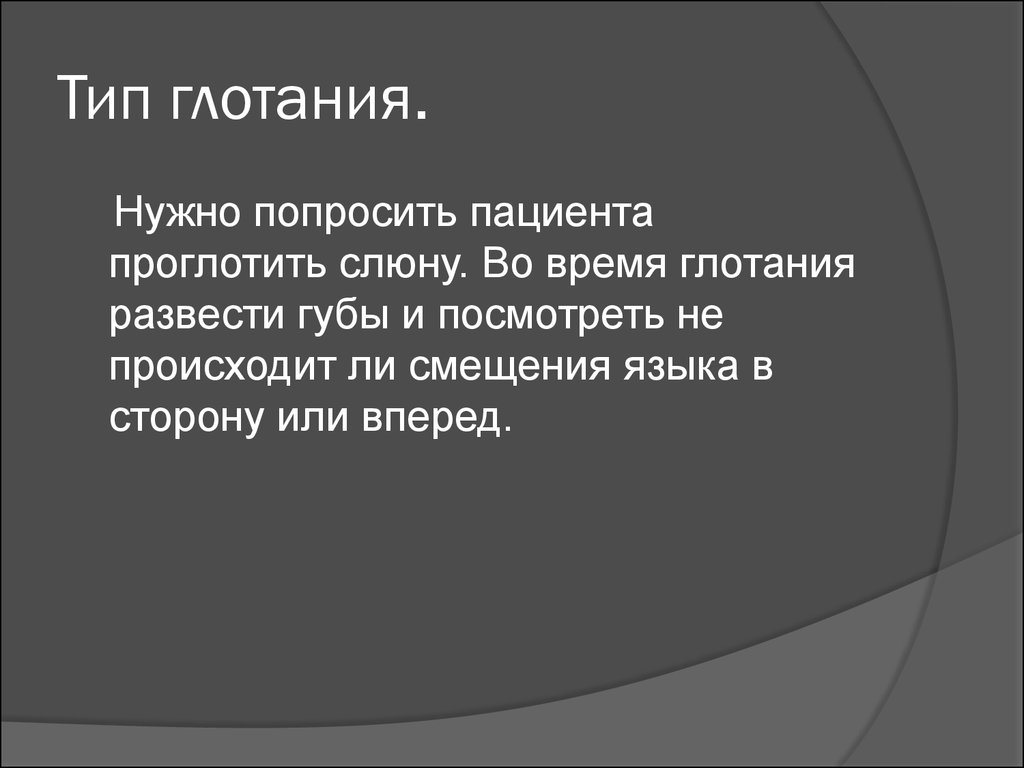 Тип глотания.

Нужно попросить пациента проглотить слюну. Во время глотания развести губы и посмотреть не происходит ли смещения языка в сторону или вперед.